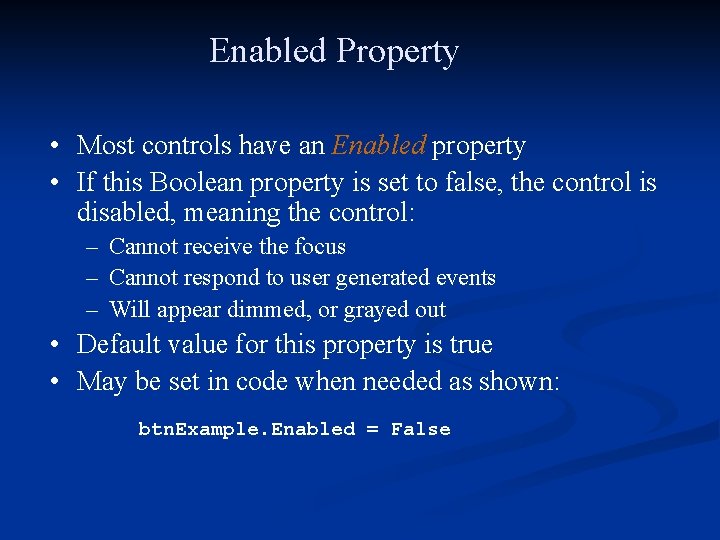 Enabled Property

• Most controls have an Enabled property
• If this Boolean property is set to false, the control is disabled, meaning the control:
– Cannot receive the focus
– Cannot respond to user generated events
– Will appear dimmed, or grayed out
• Default value for this property is true
• May be set in code when needed as shown:

btnExample.Enabled = False